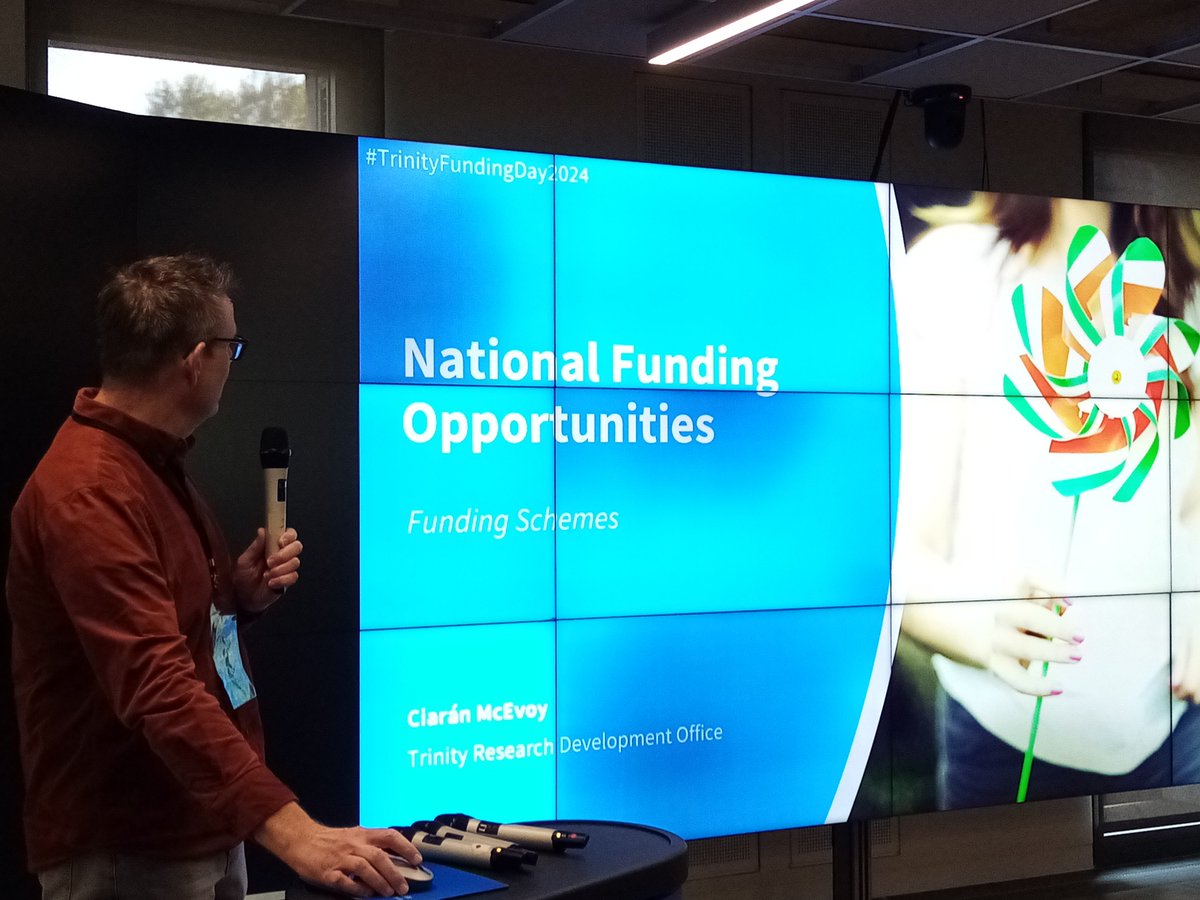 #TrinityFundingDay2024

National Funding Opportunities

Funding Schemes

Ciarán McEvoy
Trinity Research Development Office